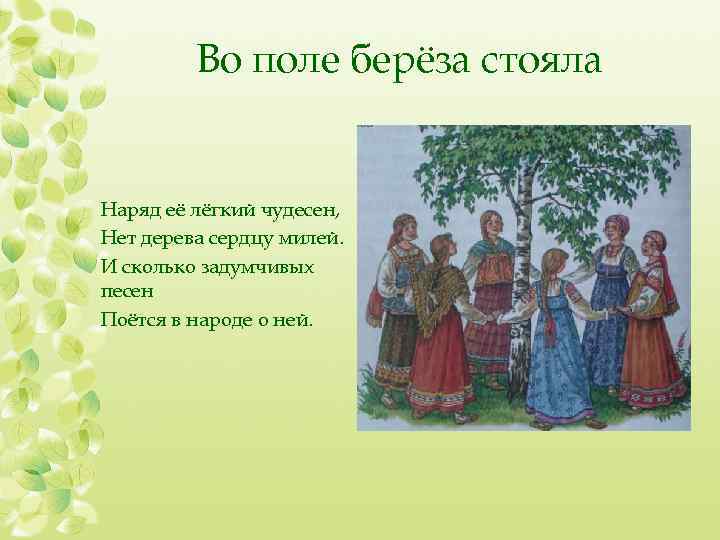 Во поле берёза стояла

Наряд её лёгкий чудесен,
Нет дерева сердцу милей.
И сколько задумчивых песен
Поётся в народе о ней.